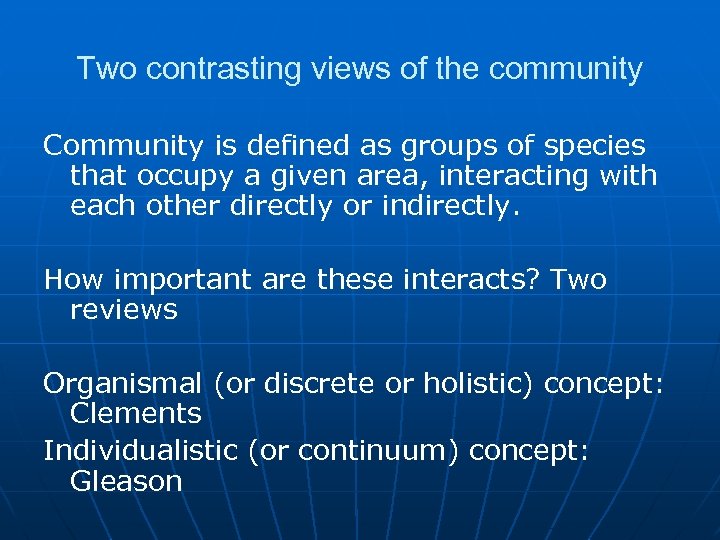 Two contrasting views of the community

Community is defined as groups of species that occupy a given area, interacting with each other directly or indirectly.

How important are these interacts? Two reviews

Organismal (or discrete or holistic) concept: Clements

Individualistic (or continuum) concept: Gleason